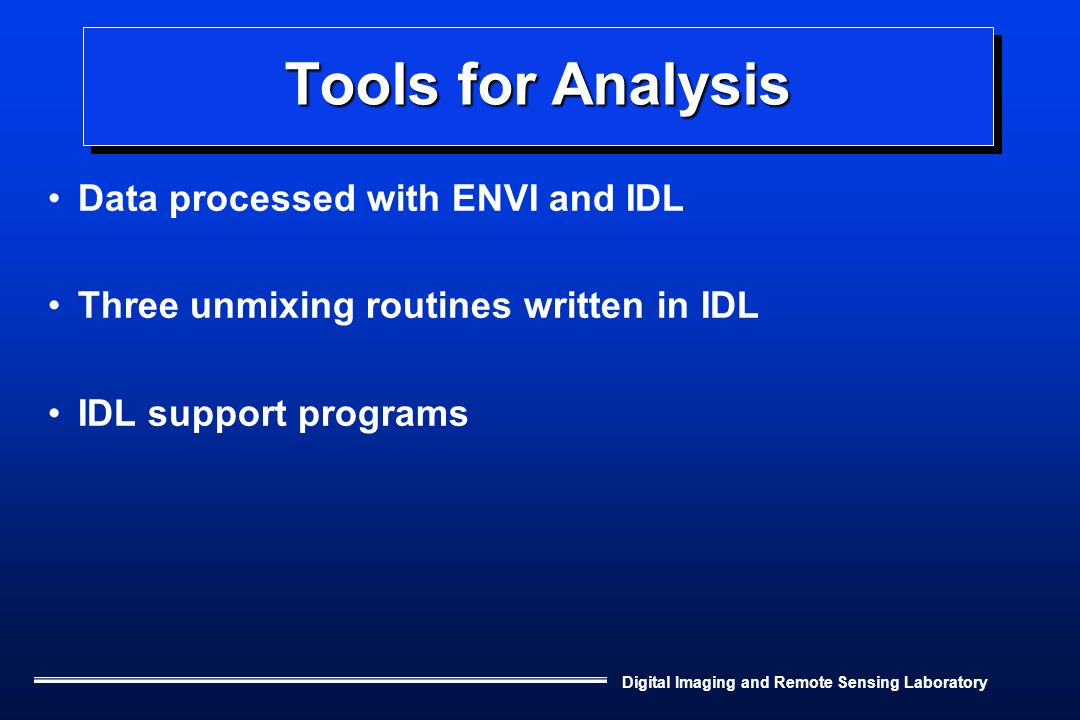 Tools for Analysis

• Data processed with ENVI and IDL

• Three unmixing routines written in IDL

• IDL support programs

Digital Imaging and Remote Sensing Laboratory